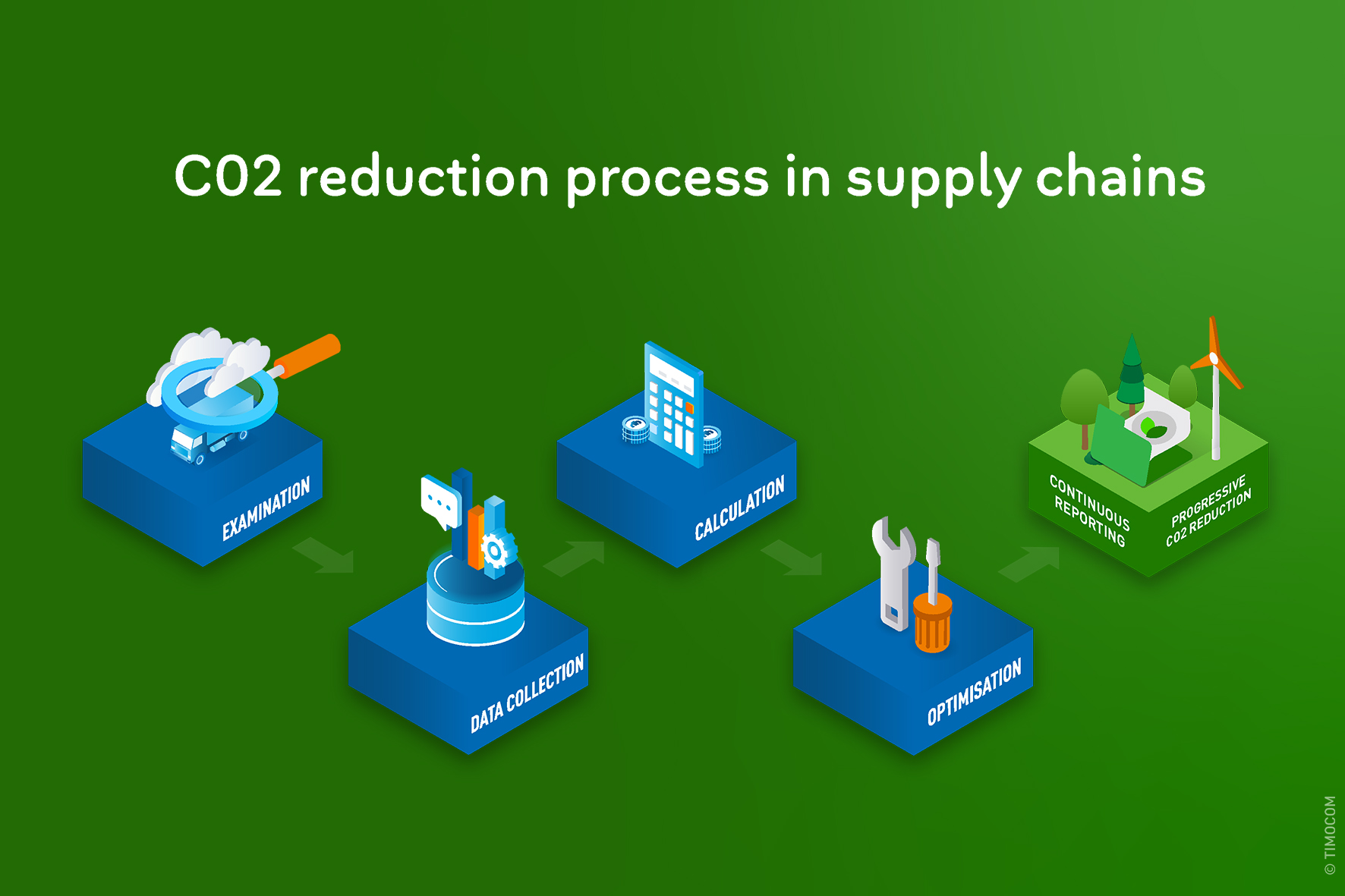 C02 reduction process in supply chains

EXAMINATION

DATA COLLECTION

CALCULATION

OPTIMISATION

CONTINUOUS REPORTING

PROGRESSIVE C02 REDUCTION

© TIMOCOM